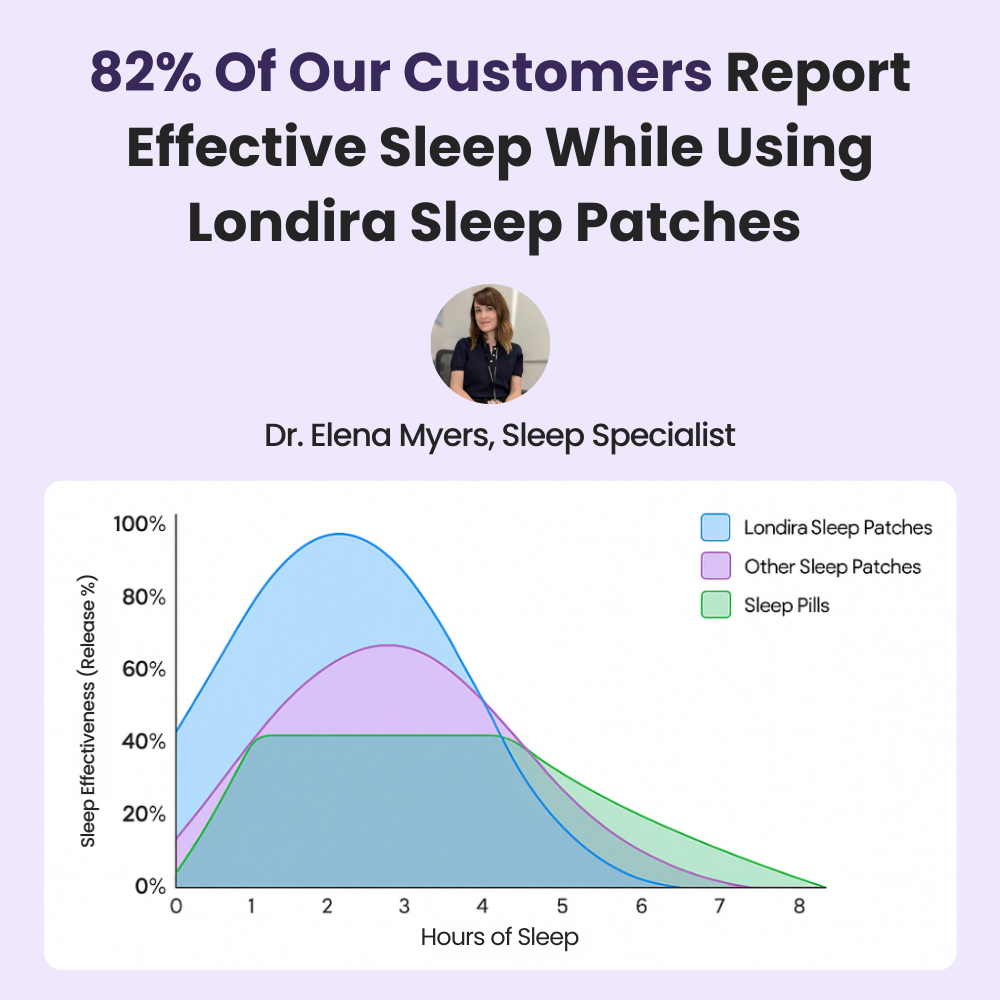 82% Of Our Customers Report Effective Sleep While Using Londira Sleep Patches

Dr. Elena Myers, Sleep Specialist

Londira Sleep Patches
Other Sleep Patches
Sleep Pills

Sleep Effectiveness (Release %)

100%
80%
60%
40%
20%
0%

0 1 2 3 4 5 6 7 8

Hours of Sleep